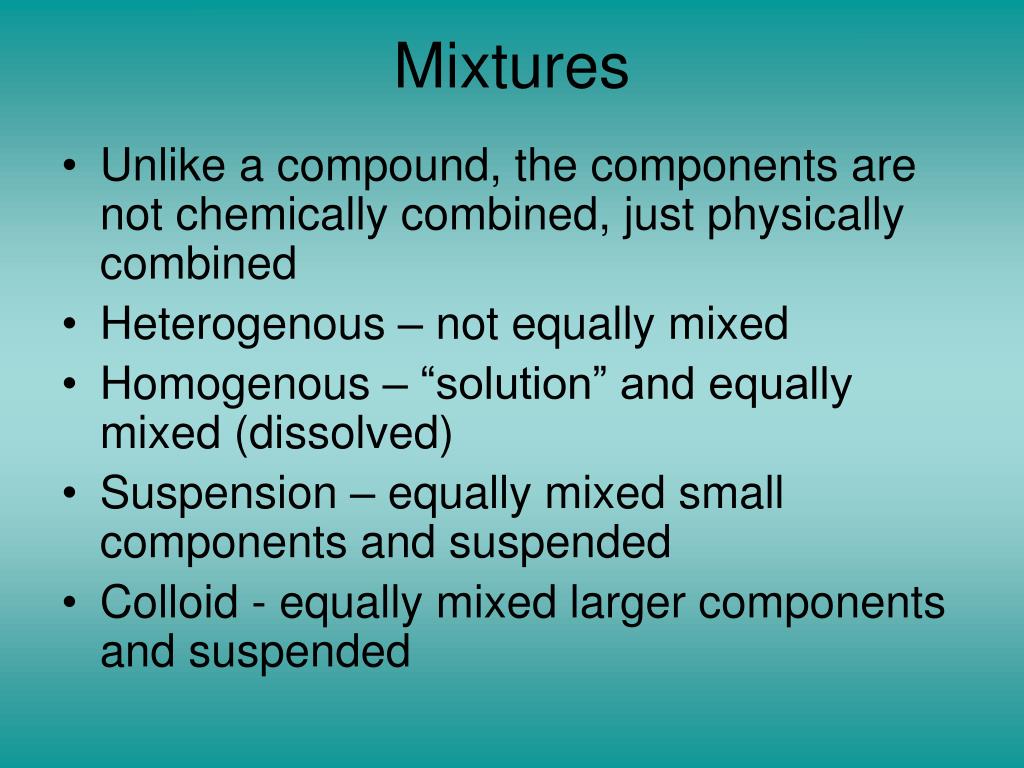 Mixtures

• Unlike a compound, the components are not chemically combined, just physically combined
• Heterogenous – not equally mixed
• Homogenous – “solution” and equally mixed (dissolved)
• Suspension – equally mixed small components and suspended
• Colloid - equally mixed larger components and suspended